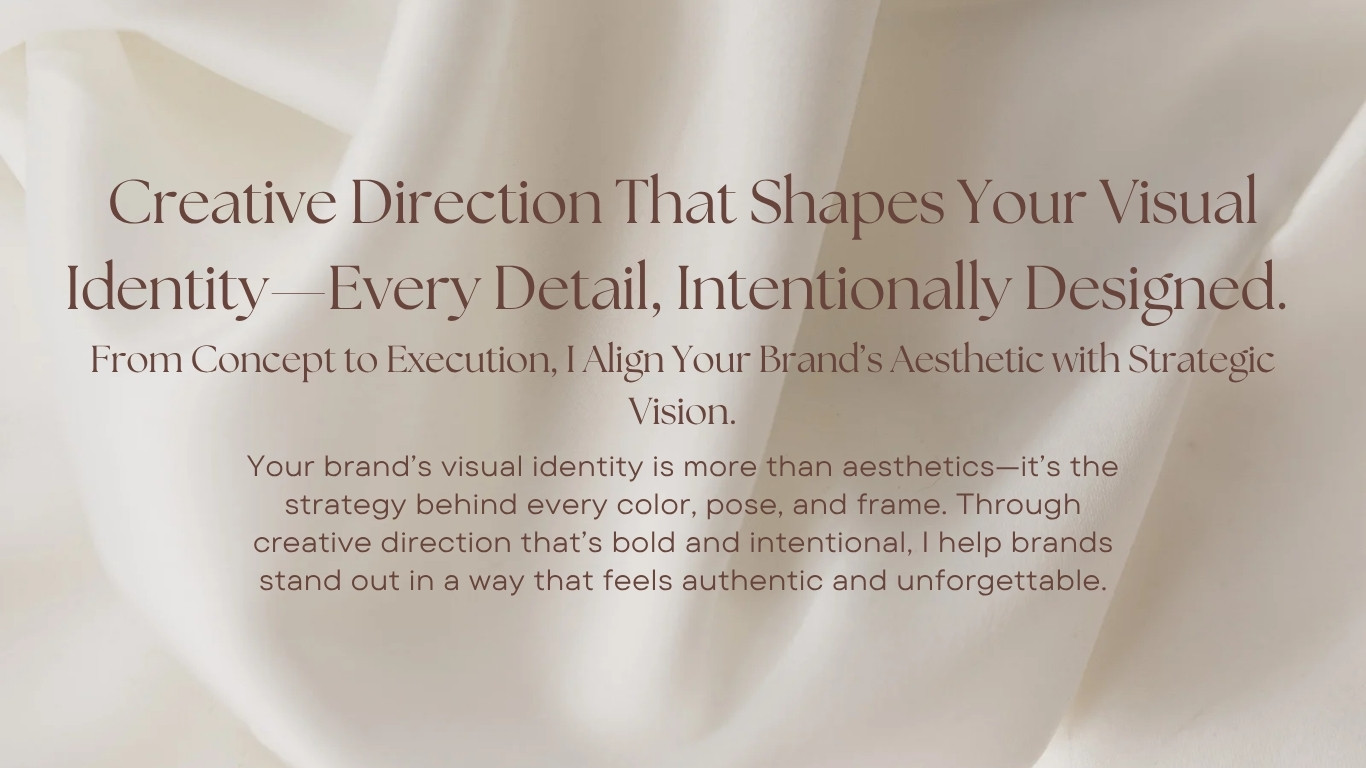 Creative Direction That Shapes Your Visual Identity—Every Detail, Intentionally Designed.

From Concept to Execution, I Align Your Brand's Aesthetic with Strategic Vision.

Your brand's visual identity is more than aesthetics—it's the strategy behind every color, pose, and frame. Through creative direction that's bold and intentional, I help brands stand out in a way that feels authentic and unforgettable.